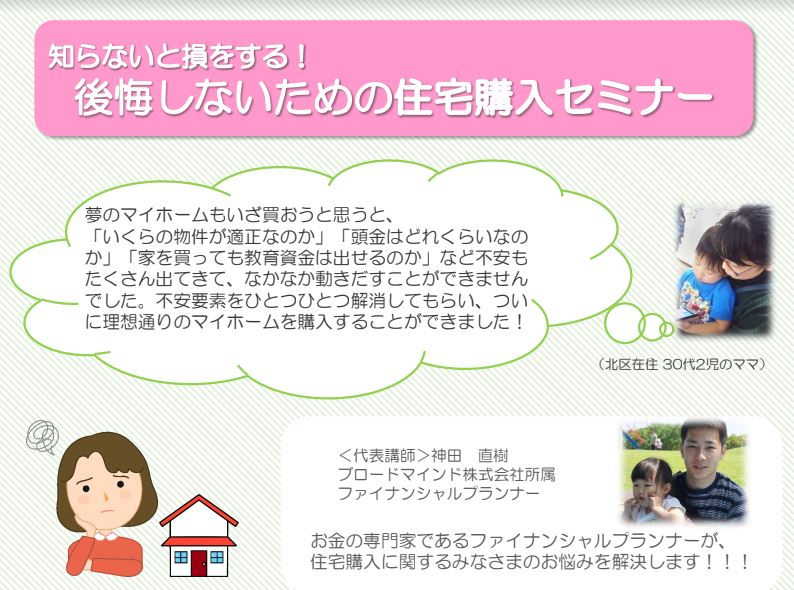 知らないと損をする！
後悔しないための住宅購入セミナー

夢のマイホームもいざ買おうと思うと、「いくらの物件が適正なのか」「頭金はどれくらいなのか」「家を買っても教育資金は出せるのか」など不安もたくさん出てきて、なかなか動きだすことができませんでした。不安要素をひとつひとつ解消してもらい、ついに理想通りのマイホームを購入することができました！

（北区在住 30代2児のママ）

＜代表講師＞神田　直樹
ブロードマインド株式会社所属
ファイナンシャルプランナー

お金の専門家であるファイナンシャルプランナーが、住宅購入に関するみなさまのお悩みを解決します！！！